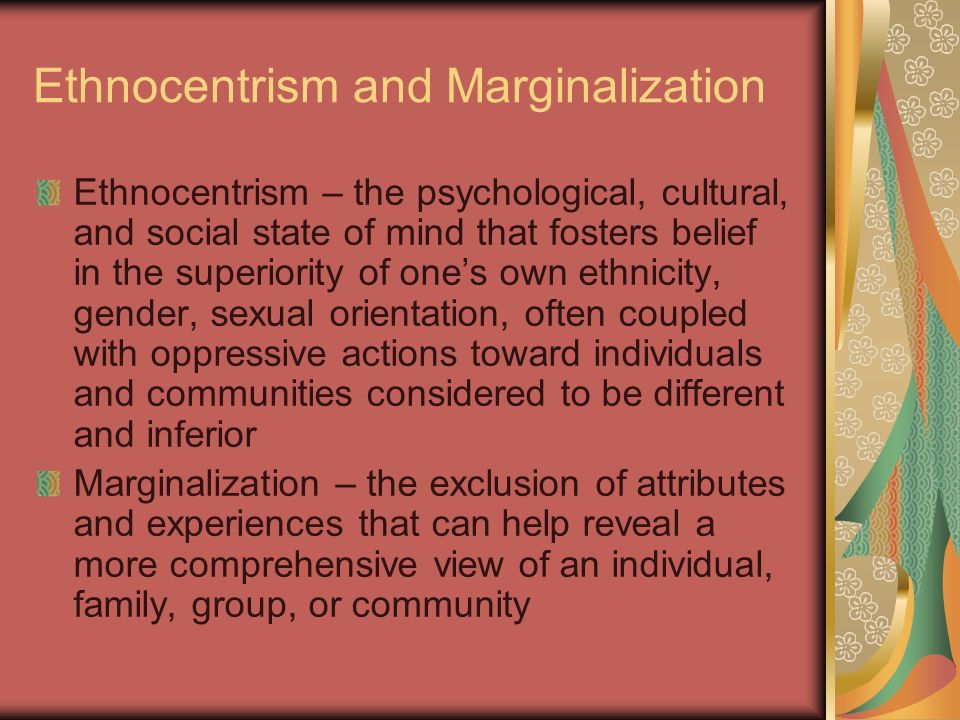 Ethnocentrism and Marginalization

Ethnocentrism – the psychological, cultural, and social state of mind that fosters belief in the superiority of one's own ethnicity, gender, sexual orientation, often coupled with oppressive actions toward individuals and communities considered to be different and inferior

Marginalization – the exclusion of attributes and experiences that can help reveal a more comprehensive view of an individual, family, group, or community